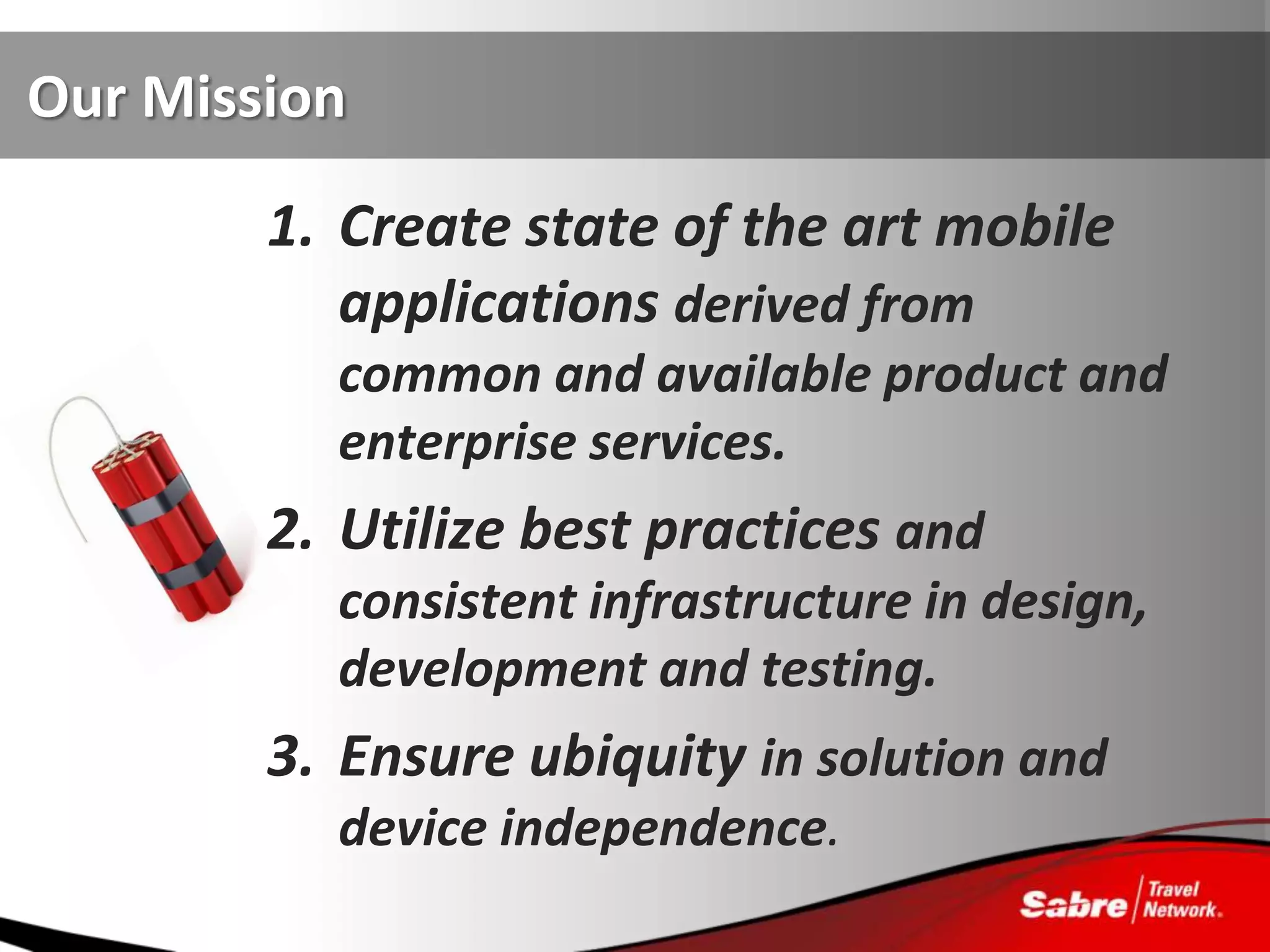 Our Mission

1. Create state of the art mobile applications derived from common and available product and enterprise services.

2. Utilize best practices and consistent infrastructure in design, development and testing.

3. Ensure ubiquity in solution and device independence.

Sabre Travel Network.